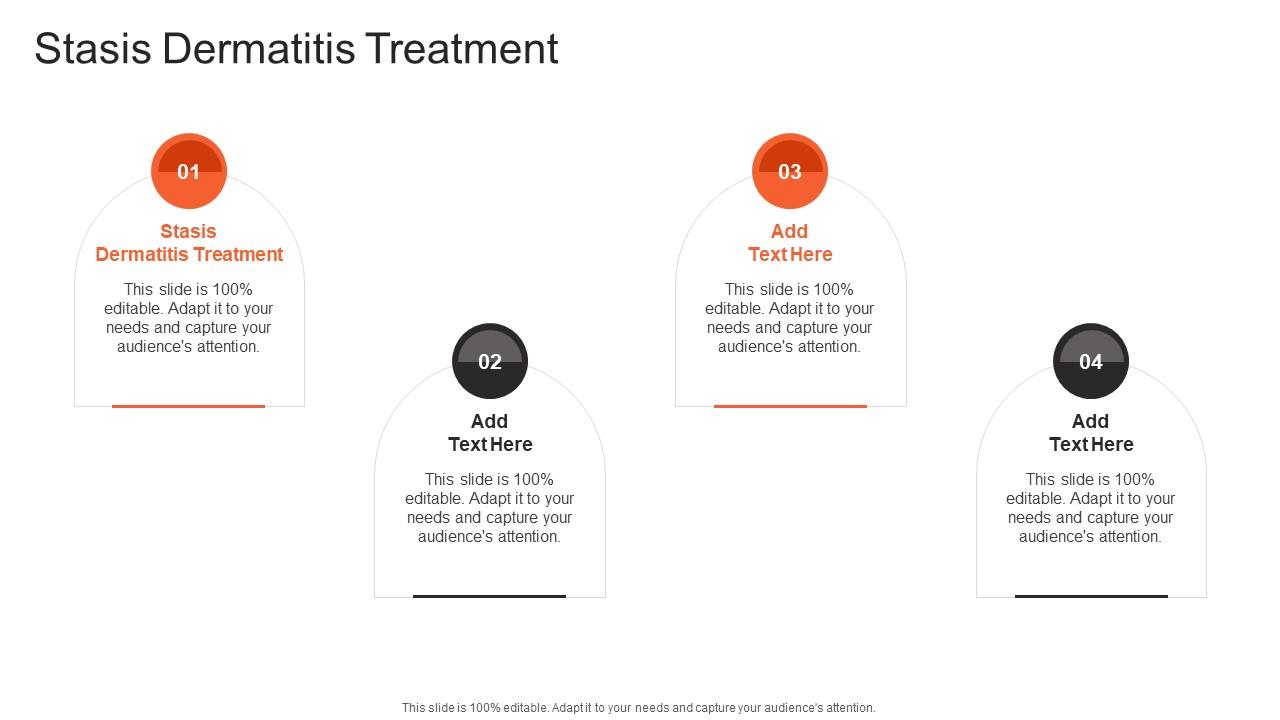 Stasis Dermatitis Treatment

01

Stasis Dermatitis Treatment

This slide is 100% editable. Adapt it to your needs and capture your audience's attention.

02

Add Text Here

This slide is 100% editable. Adapt it to your needs and capture your audience's attention.

03

Add Text Here

This slide is 100% editable. Adapt it to your needs and capture your audience's attention.

04

Add Text Here

This slide is 100% editable. Adapt it to your needs and capture your audience's attention.

This slide is 100% editable. Adapt it to your needs and capture your audience's attention.